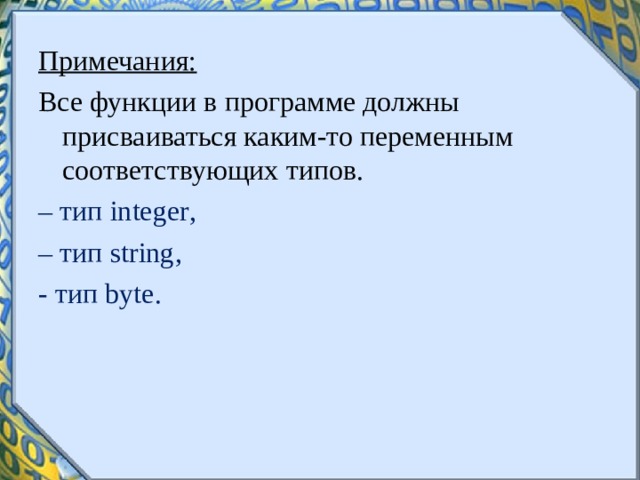 Примечания:

Все функции в программе должны присваиваться каким-то переменным соответствующих типов.

– тип integer,

– тип string,

- тип byte.